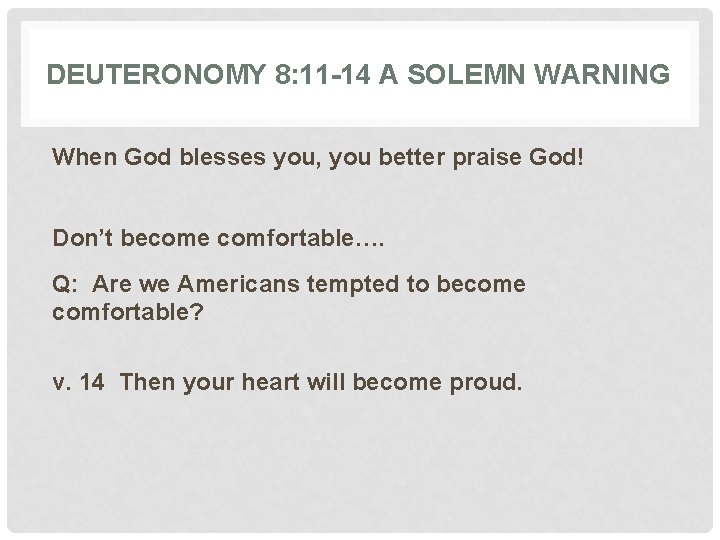 DEUTERONOMY 8:11-14 A SOLEMN WARNING

When God blesses you, you better praise God!

Don’t become comfortable….

Q:  Are we Americans tempted to become comfortable?

v. 14  Then your heart will become proud.